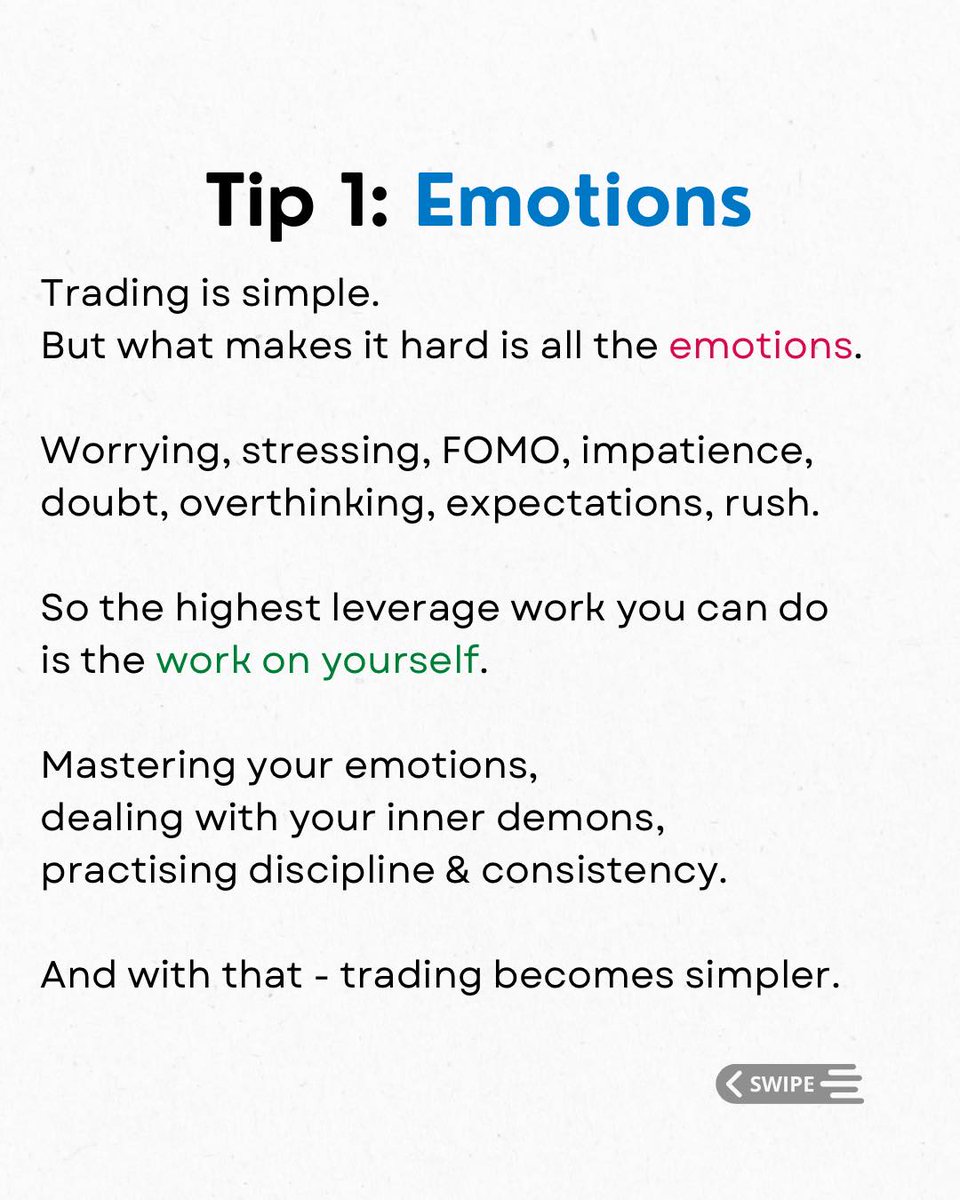 Tip 1: Emotions

Trading is simple.
But what makes it hard is all the emotions.

Worrying, stressing, FOMO, impatience, doubt, overthinking, expectations, rush.

So the highest leverage work you can do is the work on yourself.

Mastering your emotions,
dealing with your inner demons,
practising discipline & consistency.

And with that - trading becomes simpler.

SWIPE